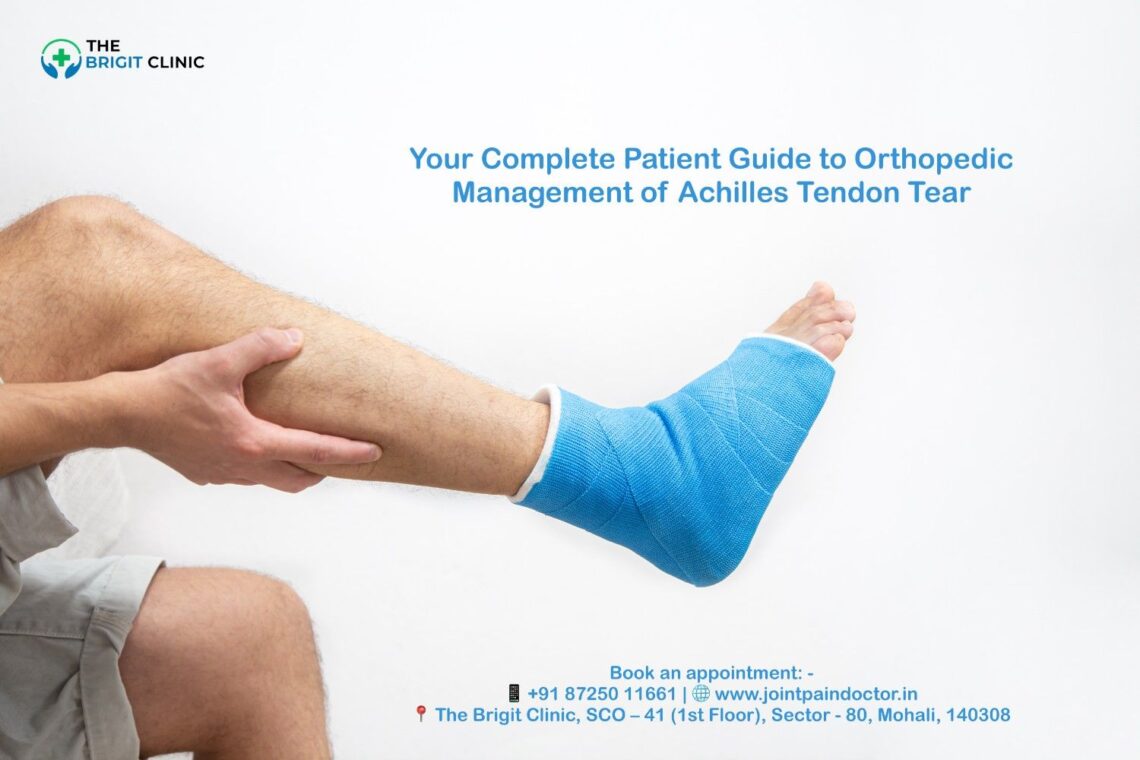 THE BRIGIT CLINIC

Your Complete Patient Guide to Orthopedic Management of Achilles Tendon Tear

Book an appointment: -
📱 +91 87250 11661 | 🌐 www.jointpaindoctor.in
📍 The Brigit Clinic, SCO – 41 (1st Floor), Sector - 80, Mohali, 140308